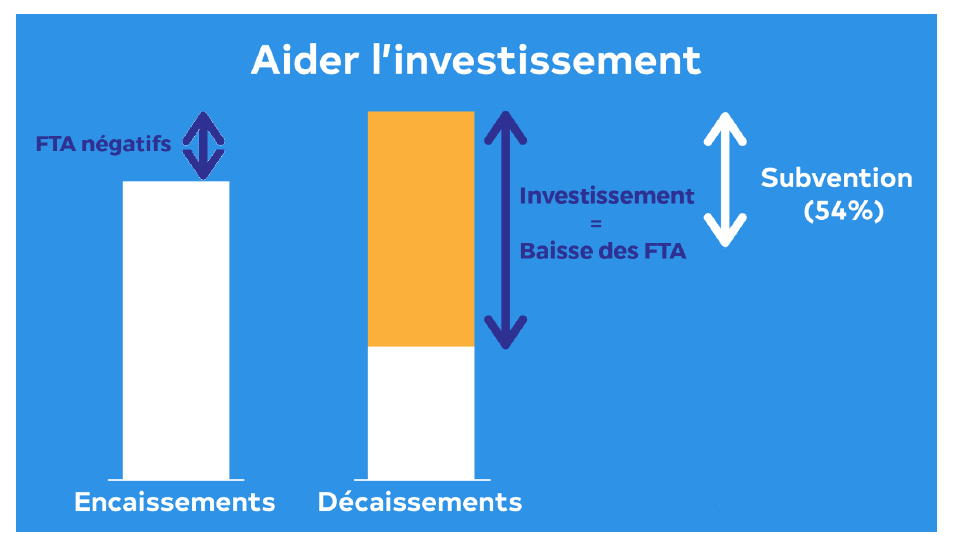 Aider l'investissement

FTA négatifs

Investissement
=
Baisse des FTA

Subvention
(54%)

Encaissements

Décaissements